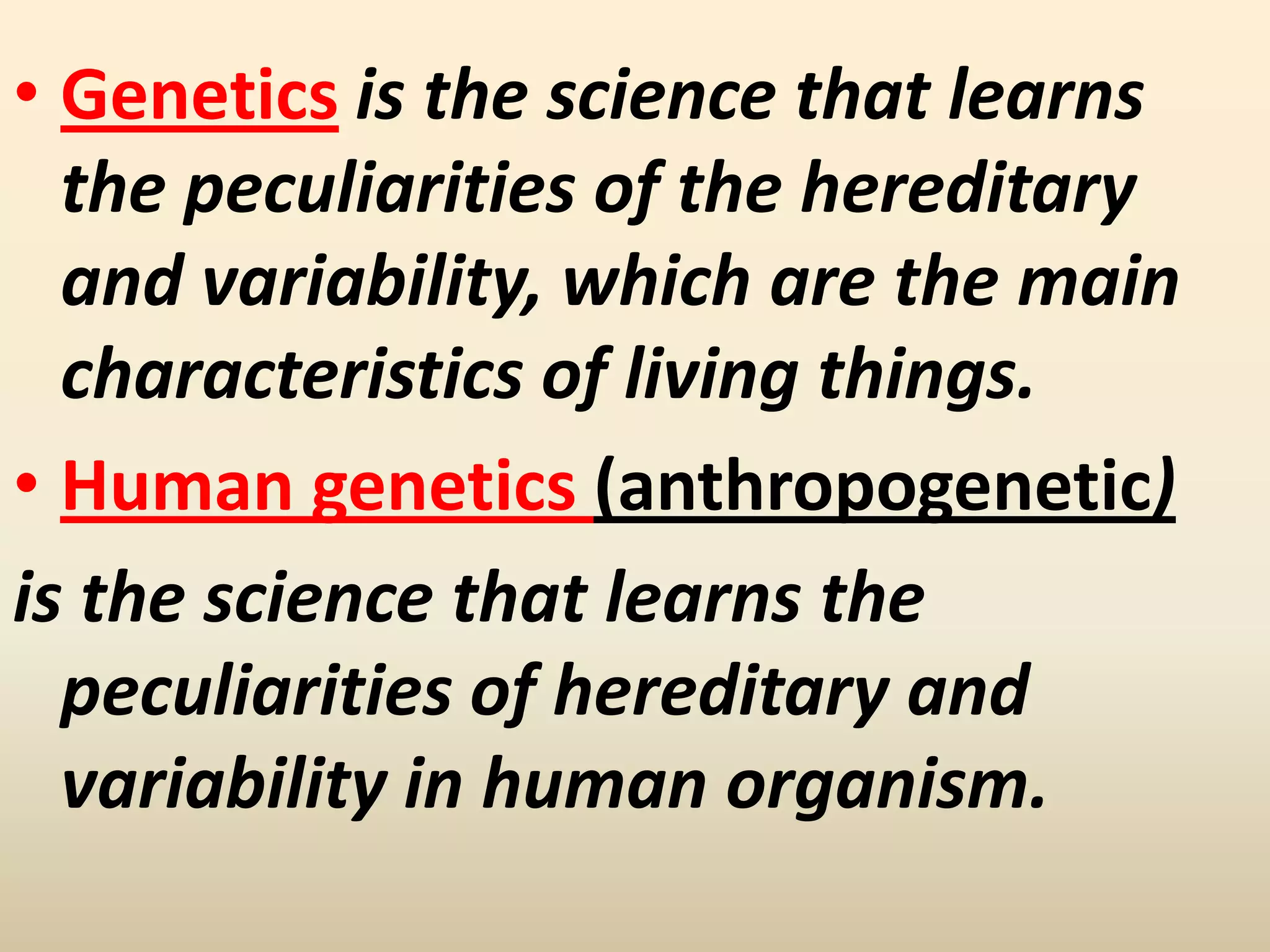 • Genetics is the science that learns the peculiarities of the hereditary and variability, which are the main characteristics of living things.

• Human genetics (anthropogenetic)

is the science that learns the peculiarities of hereditary and variability in human organism.